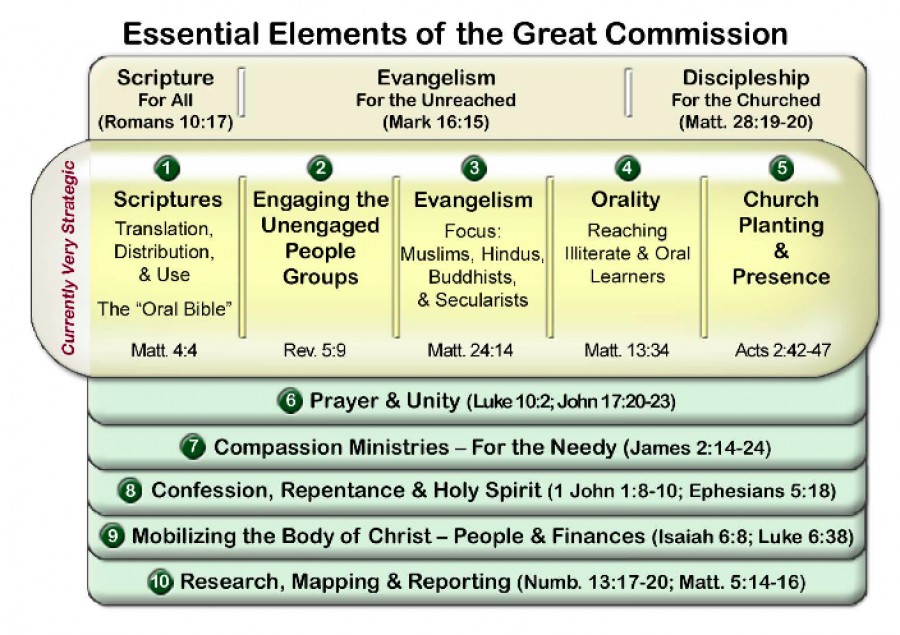 Essential Elements of the Great Commission

Scripture
For All
(Romans 10:17)

Evangelism
For the Unreached
(Mark 16:15)

Discipleship
For the Churched
(Matt. 28:19-20)

Currently Very Strategic

1
Scriptures
Translation, Distribution, & Use
The "Oral Bible"
Matt. 4:4

2
Engaging the Unengaged People Groups
Rev. 5:9

3
Evangelism
Focus: Muslims, Hindus, Buddhists, & Secularists
Matt. 24:14

4
Orality
Reaching Illiterate & Oral Learners
Matt. 13:34

5
Church Planting & Presence
Acts 2:42-47

6 Prayer & Unity (Luke 10:2; John 17:20-23)

7 Compassion Ministries – For the Needy (James 2:14-24)

8 Confession, Repentance & Holy Spirit (1 John 1:8-10; Ephesians 5:18)

9 Mobilizing the Body of Christ – People & Finances (Isaiah 6:8; Luke 6:38)

10 Research, Mapping & Reporting (Numb. 13:17-20; Matt. 5:14-16)